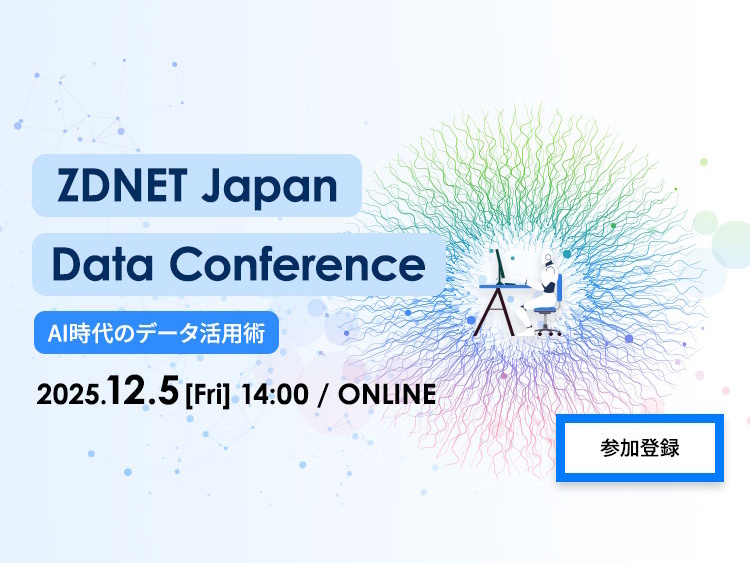 ZDNET Japan
Data Conference

AI時代のデータ活用術

2025.12.5 [Fri] 14:00 / ONLINE

参加登録